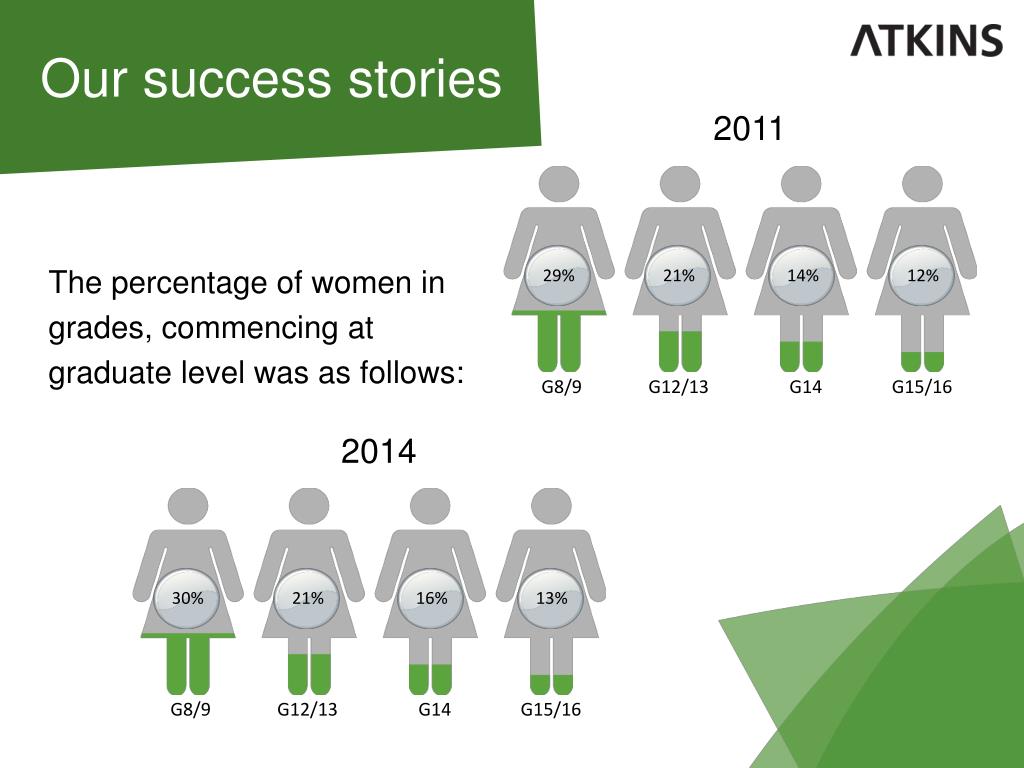 Our success stories

ATKINS

2011

The percentage of women in grades, commencing at graduate level was as follows:

29%
21%
14%
12%

G8/9
G12/13
G14
G15/16

2014

30%
21%
16%
13%

G8/9
G12/13
G14
G15/16